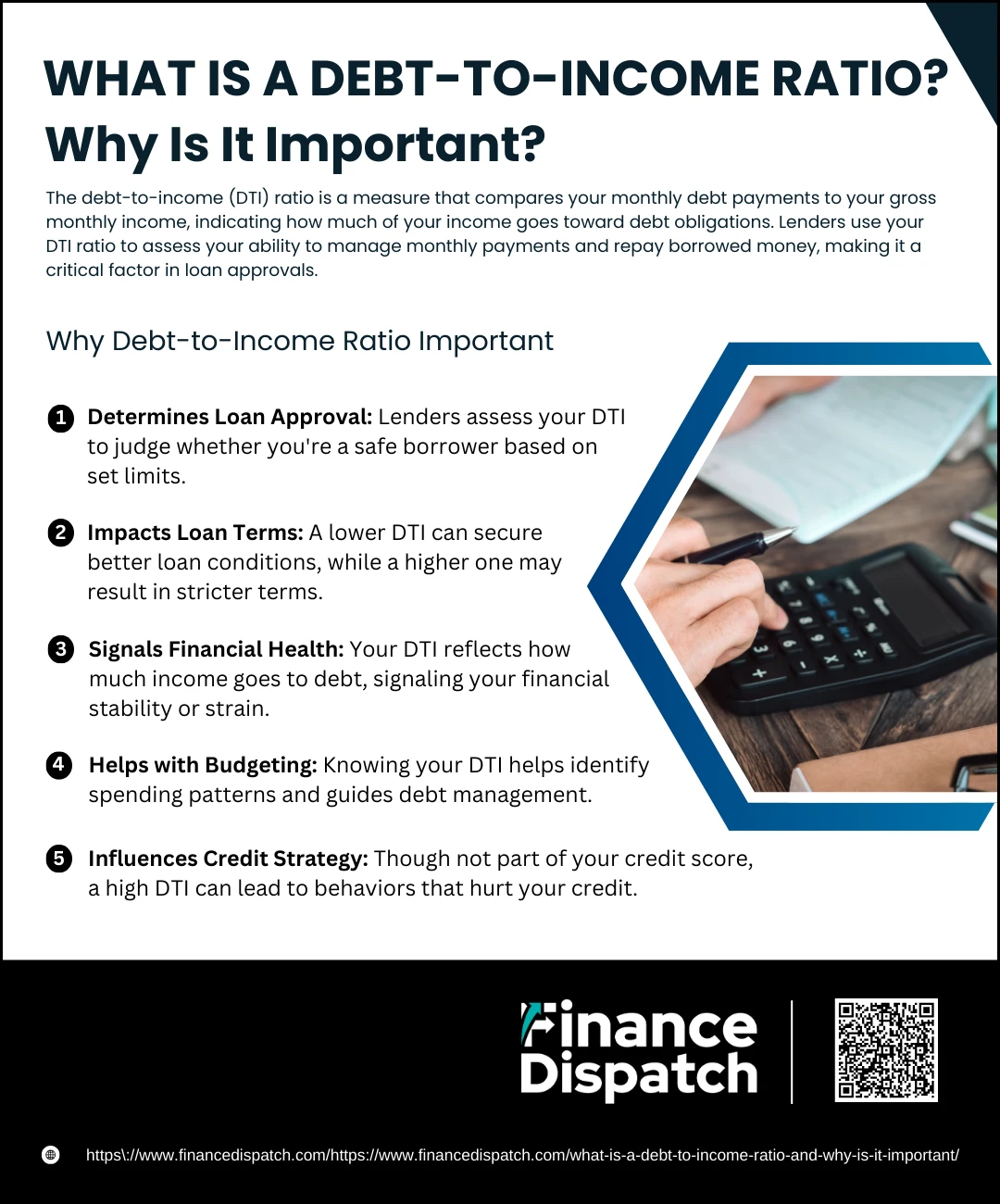 WHAT IS A DEBT-TO-INCOME RATIO?
Why Is It Important?

The debt-to-income (DTI) ratio is a measure that compares your monthly debt payments to your gross monthly income, indicating how much of your income goes toward debt obligations. Lenders use your DTI ratio to assess your ability to manage monthly payments and repay borrowed money, making it a critical factor in loan approvals.

Why Debt-to-Income Ratio Important

1 Determines Loan Approval: Lenders assess your DTI to judge whether you're a safe borrower based on set limits.

2 Impacts Loan Terms: A lower DTI can secure better loan conditions, while a higher one may result in stricter terms.

3 Signals Financial Health: Your DTI reflects how much income goes to debt, signaling your financial stability or strain.

4 Helps with Budgeting: Knowing your DTI helps identify spending patterns and guides debt management.

5 Influences Credit Strategy: Though not part of your credit score, a high DTI can lead to behaviors that hurt your credit.

Finance Dispatch

https\://www.financedispatch.com/https://www.financedispatch.com/what-is-a-debt-to-income-ratio-and-why-is-it-important/